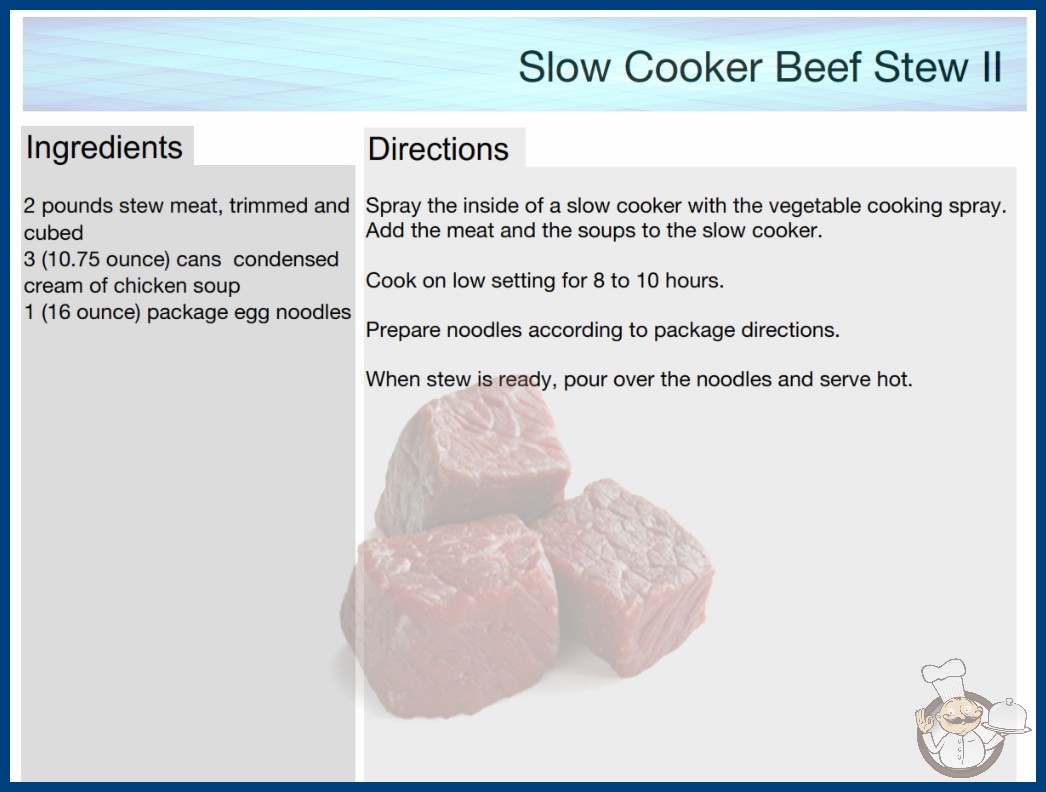 Slow Cooker Beef Stew II

Ingredients

2 pounds stew meat, trimmed and cubed
3 (10.75 ounce) cans condensed cream of chicken soup
1 (16 ounce) package egg noodles

Directions

Spray the inside of a slow cooker with the vegetable cooking spray. Add the meat and the soups to the slow cooker.

Cook on low setting for 8 to 10 hours.

Prepare noodles according to package directions.

When stew is ready, pour over the noodles and serve hot.